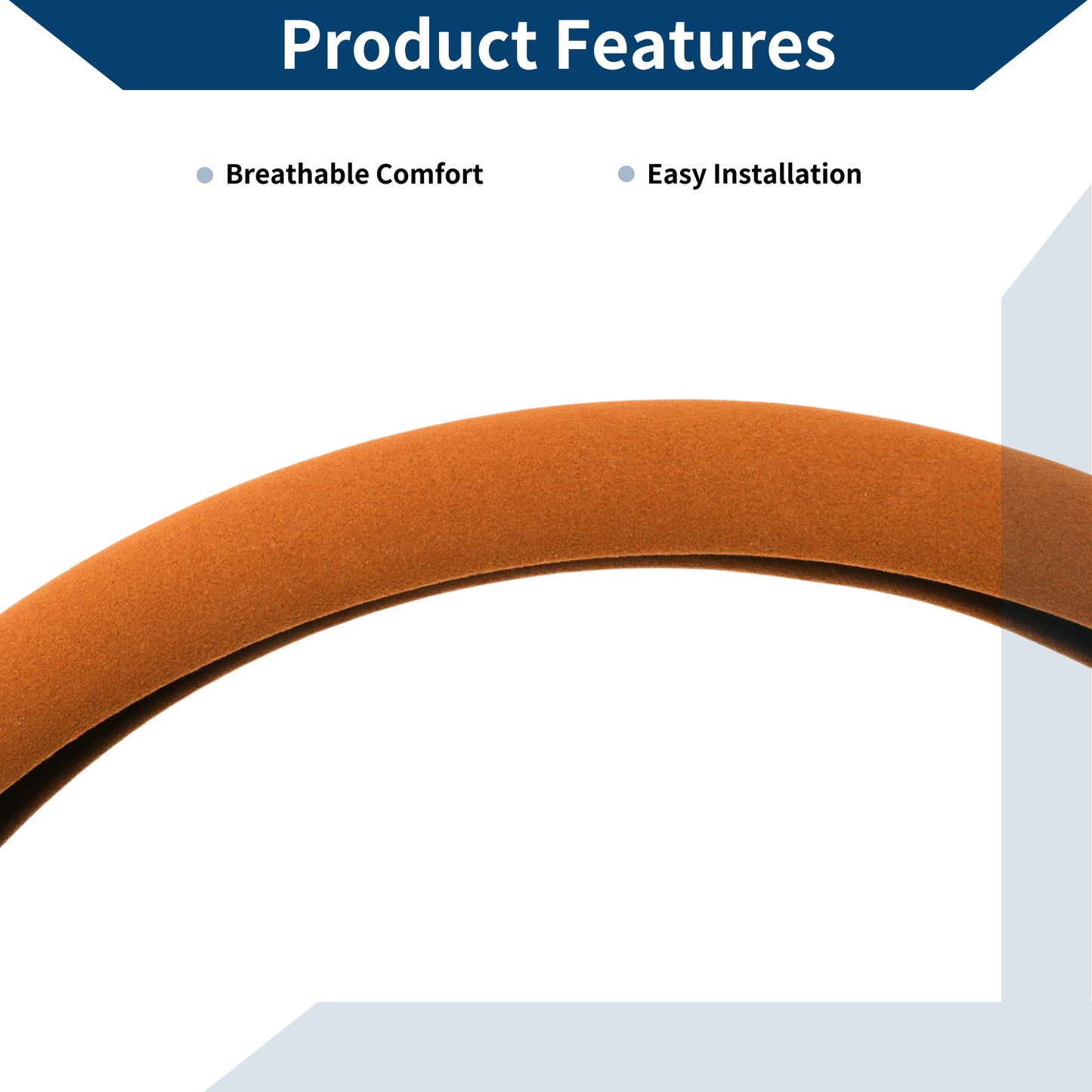 Product Features

Breathable Comfort

Easy Installation